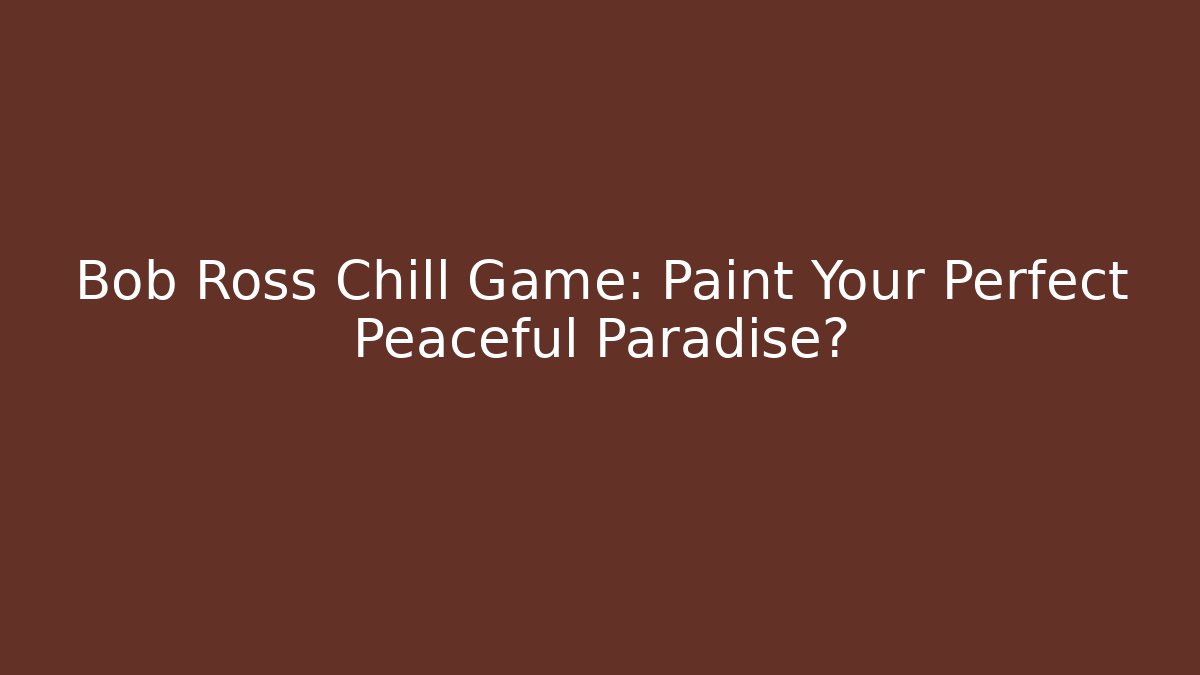 Bob Ross Chill Game: Paint Your Perfect Peaceful Paradise?